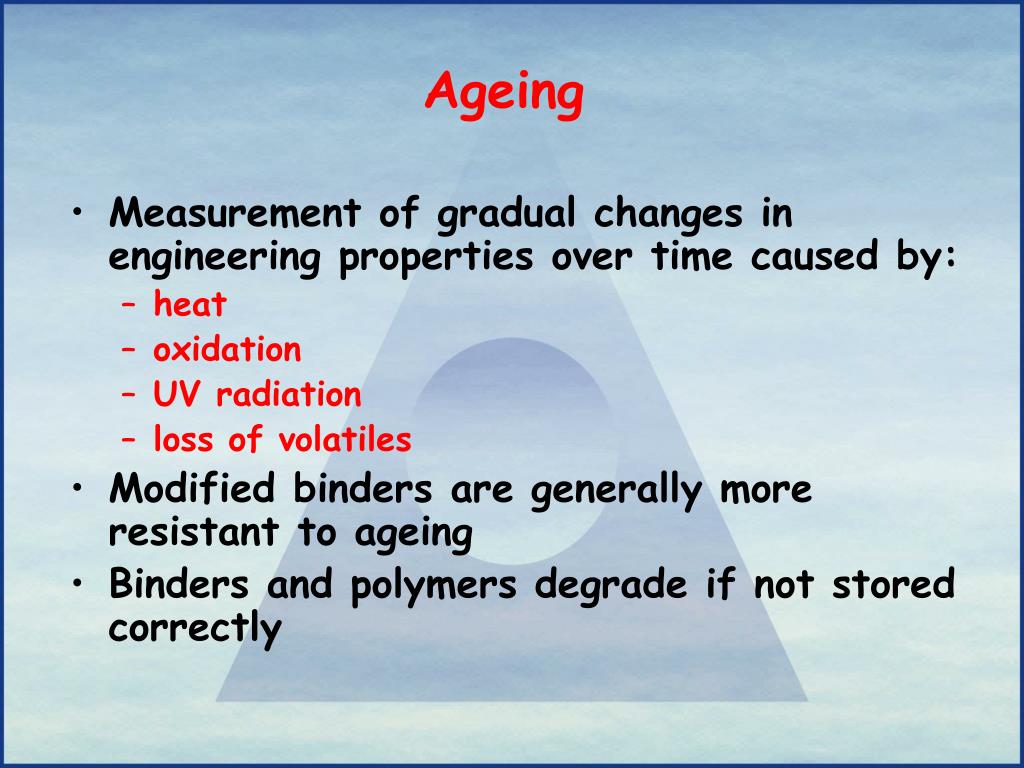 Ageing

• Measurement of gradual changes in engineering properties over time caused by:
  – heat
  – oxidation
  – UV radiation
  – loss of volatiles
• Modified binders are generally more resistant to ageing
• Binders and polymers degrade if not stored correctly